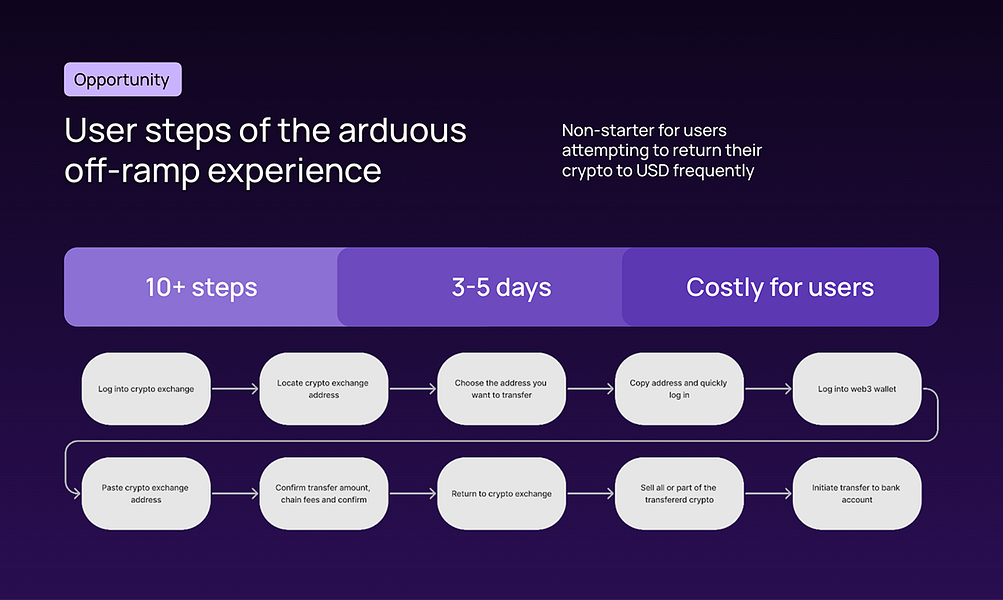 Opportunity

User steps of the arduous off-ramp experience

Non-starter for users attempting to return their crypto to USD frequently

10+ steps

3-5 days

Costly for users

Log into crypto exchange

Locate crypto exchange address

Choose the address you want to transfer

Copy address and quickly log in

Log into web3 wallet

Paste crypto exchange address

Confirm transfer amount, chain fees and confirm

Return to crypto exchange

Sell all or part of the transfererd crypto

Initiate transfer to bank account